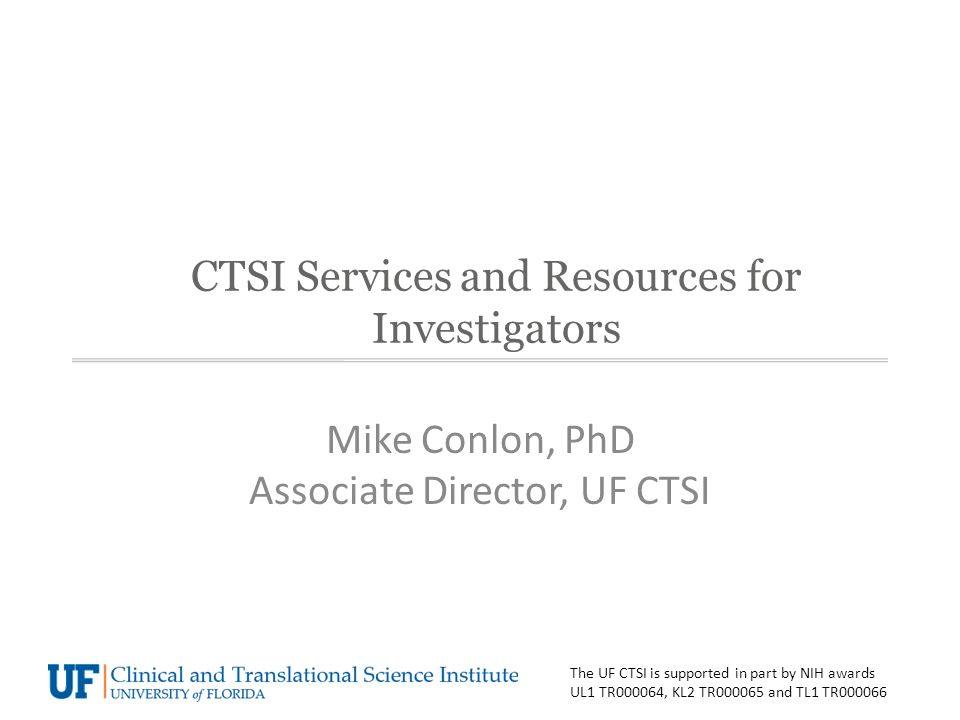 CTSI Services and Resources for Investigators

Mike Conlon, PhD
Associate Director, UF CTSI

UF Clinical and Translational Science Institute
UNIVERSITY of FLORIDA

The UF CTSI is supported in part by NIH awards UL1 TR000064, KL2 TR000065 and TL1 TR000066